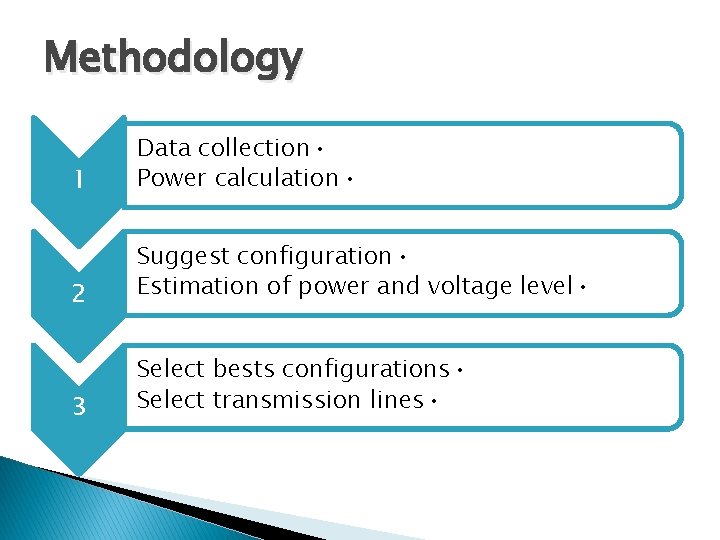 Methodology

1

Data collection •
Power calculation •

2

Suggest configuration •
Estimation of power and voltage level •

3

Select bests configurations •
Select transmission lines •